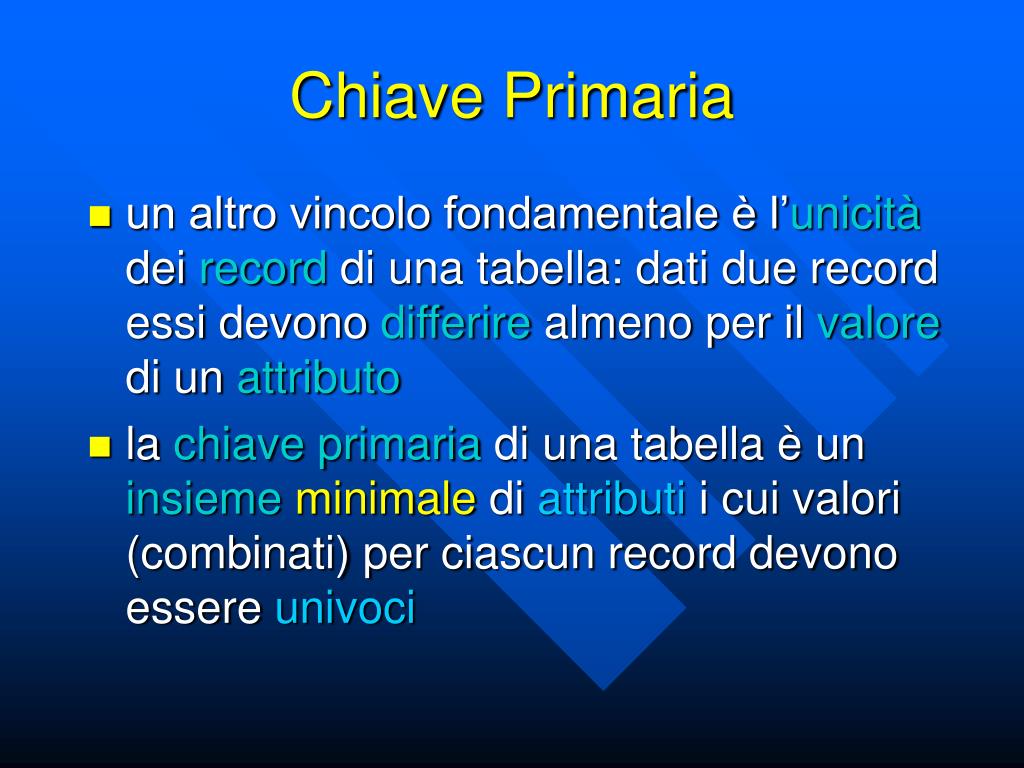 Chiave Primaria

un altro vincolo fondamentale è l’unicità dei record di una tabella: dati due record essi devono differire almeno per il valore di un attributo

la chiave primaria di una tabella è un insieme minimale di attributi i cui valori (combinati) per ciascun record devono essere univoci